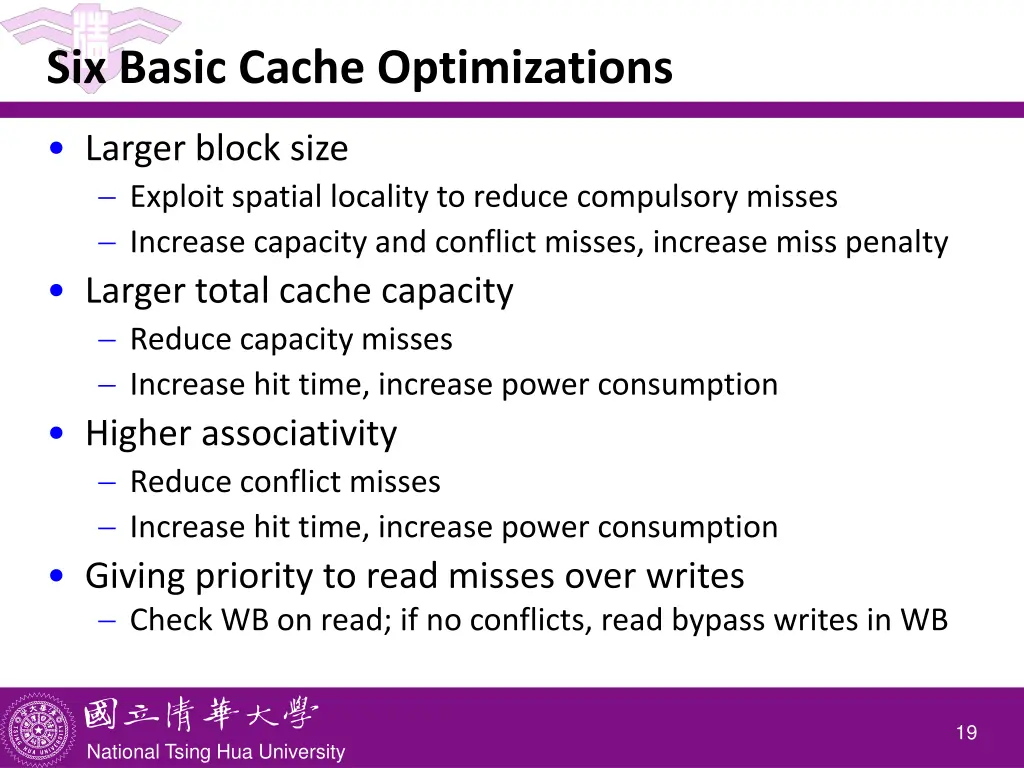 Six Basic Cache Optimizations

• Larger block size
  – Exploit spatial locality to reduce compulsory misses
  – Increase capacity and conflict misses, increase miss penalty
• Larger total cache capacity
  – Reduce capacity misses
  – Increase hit time, increase power consumption
• Higher associativity
  – Reduce conflict misses
  – Increase hit time, increase power consumption
• Giving priority to read misses over writes
  – Check WB on read; if no conflicts, read bypass writes in WB

國立清華大學
National Tsing Hua University

19